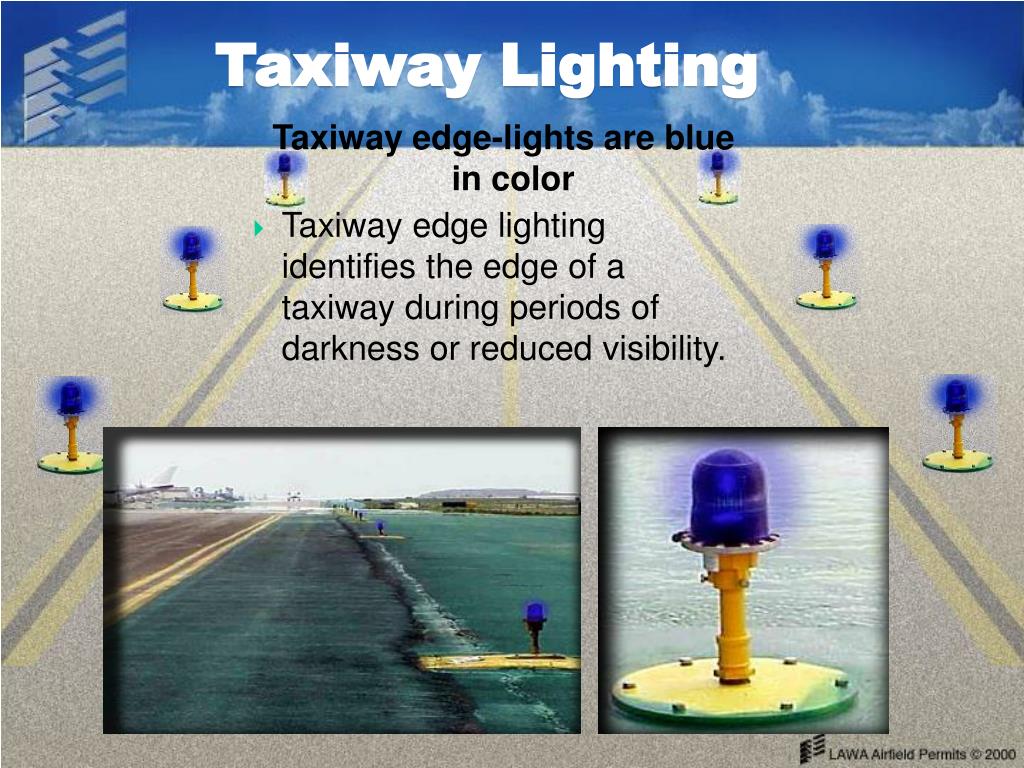 Taxiway Lighting

Taxiway edge-lights are blue in color

Taxiway edge lighting identifies the edge of a taxiway during periods of darkness or reduced visibility.

LAWA Airfield Permits © 2000